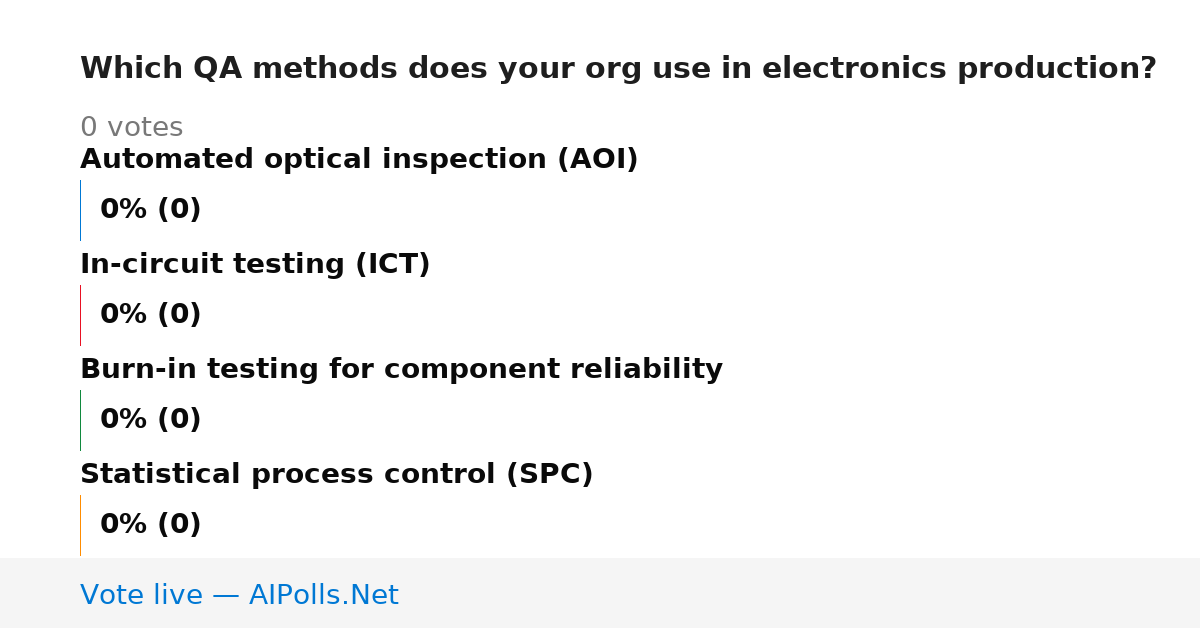 Which QA methods does your org use in electronics production?

0 votes

Automated optical inspection (AOI)

0% (0)

In-circuit testing (ICT)

0% (0)

Burn-in testing for component reliability

0% (0)

Statistical process control (SPC)

0% (0)

Vote live — AIPolls.Net